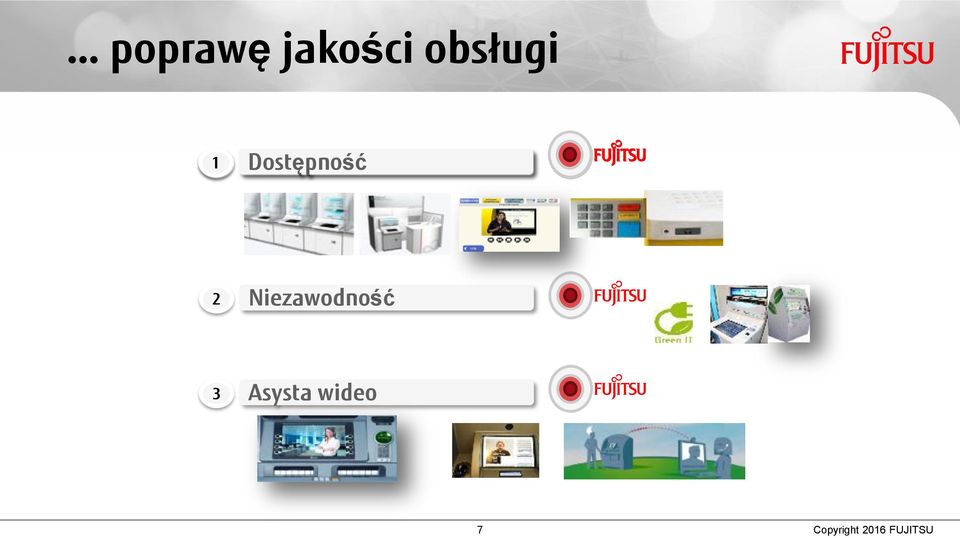 ... poprawę jakości obsługi

FUJITSU

1 Dostępność

FUJITSU

2 Niezawodność

FUJITSU

Green IT

3 Asysta wideo

FUJITSU

7

Copyright 2016 FUJITSU